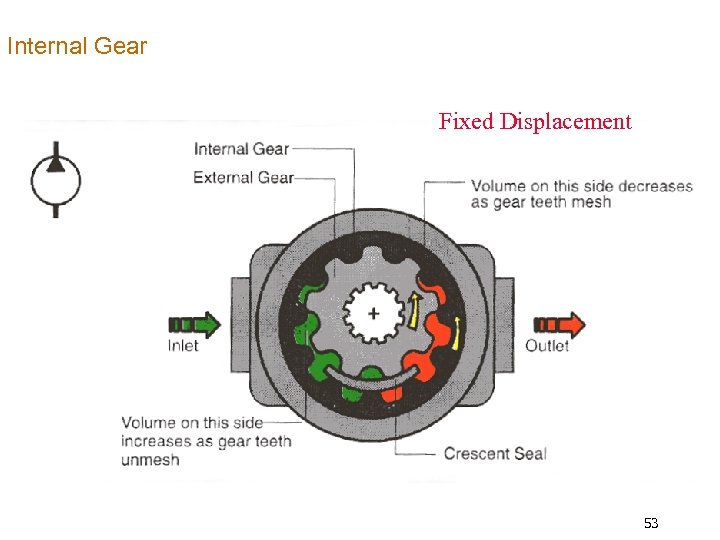 Internal Gear

Fixed Displacement

Internal Gear

External Gear

Volume on this side decreases as gear teeth mesh

Inlet

Outlet

Volume on this side increases as gear teeth unmesh

Crescent Seal

53